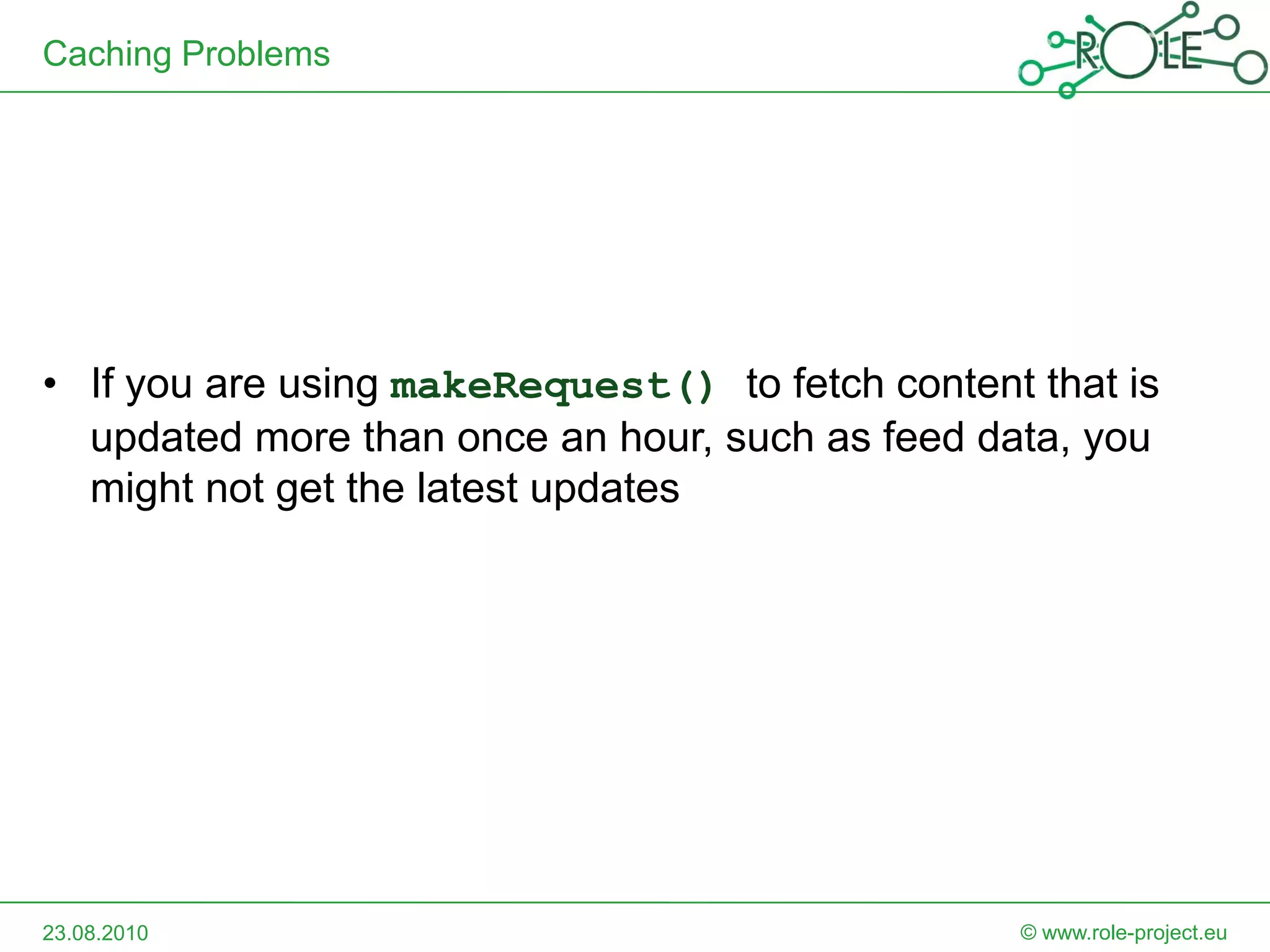 Caching Problems

ROLE

• If you are using makeRequest() to fetch content that is updated more than once an hour, such as feed data, you might not get the latest updates

23.08.2010

© www.role-project.eu